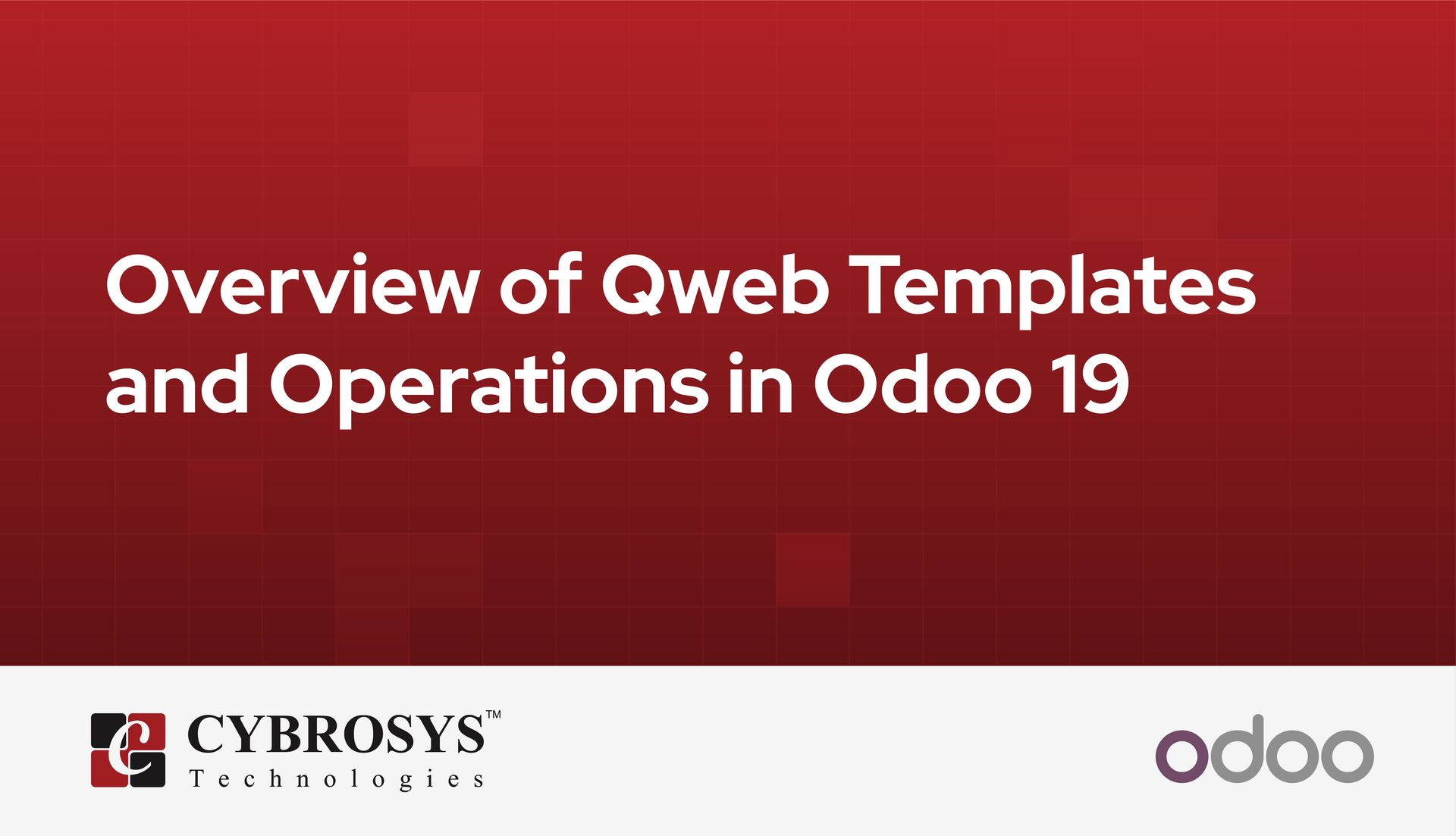 Overview of Qweb Templates and Operations in Odoo 19

CYBROSYS™
Technologies

odoo